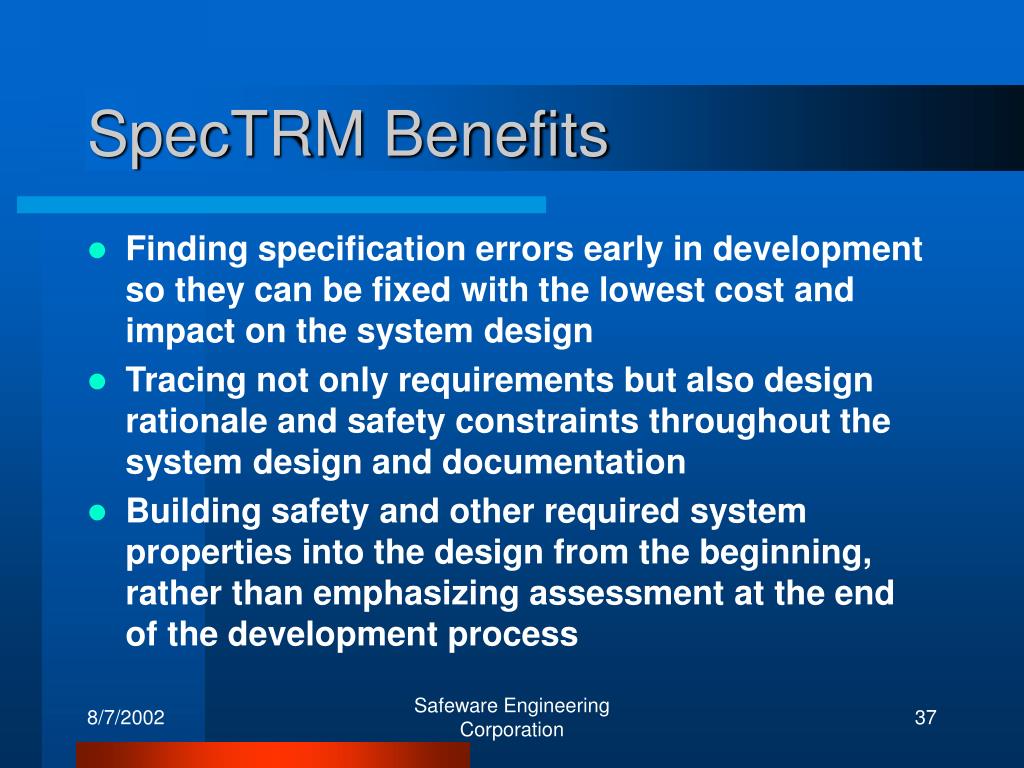 SpecTRM Benefits

- Finding specification errors early in development so they can be fixed with the lowest cost and impact on the system design
- Tracing not only requirements but also design rationale and safety constraints throughout the system design and documentation
- Building safety and other required system properties into the design from the beginning, rather than emphasizing assessment at the end of the development process

8/7/2002

Safeware Engineering Corporation

37